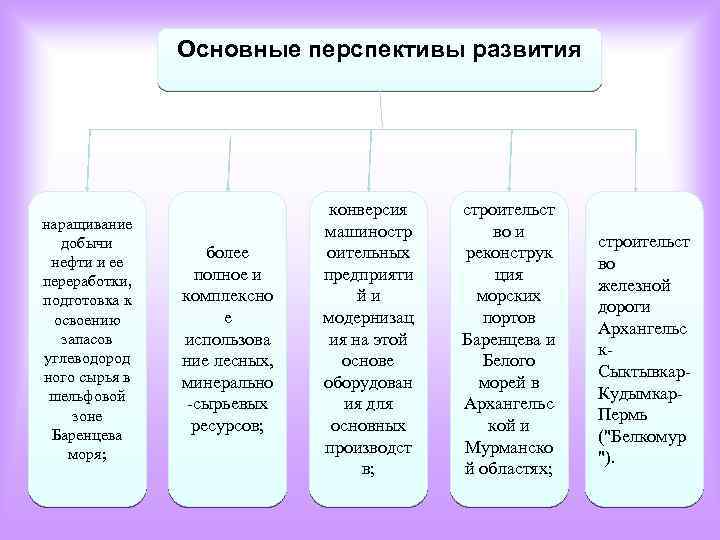 Основные перспективы развития

наращивание добычи нефти и ее переработки, подготовка к освоению запасов углеводородного сырья в шельфовой зоне Баренцева моря;

более полное и комплексное использование лесных, минерально-сырьевых ресурсов;

конверсия машиностроительных предприятий и модернизация на этой основе оборудования для основных производств;

строительство и реконструкция морских портов Баренцева и Белого морей в Архангельской и Мурманской областях;

строительство железной дороги Архангельск-Сыктывкар-Кудымкар-Пермь ("Белкомур").